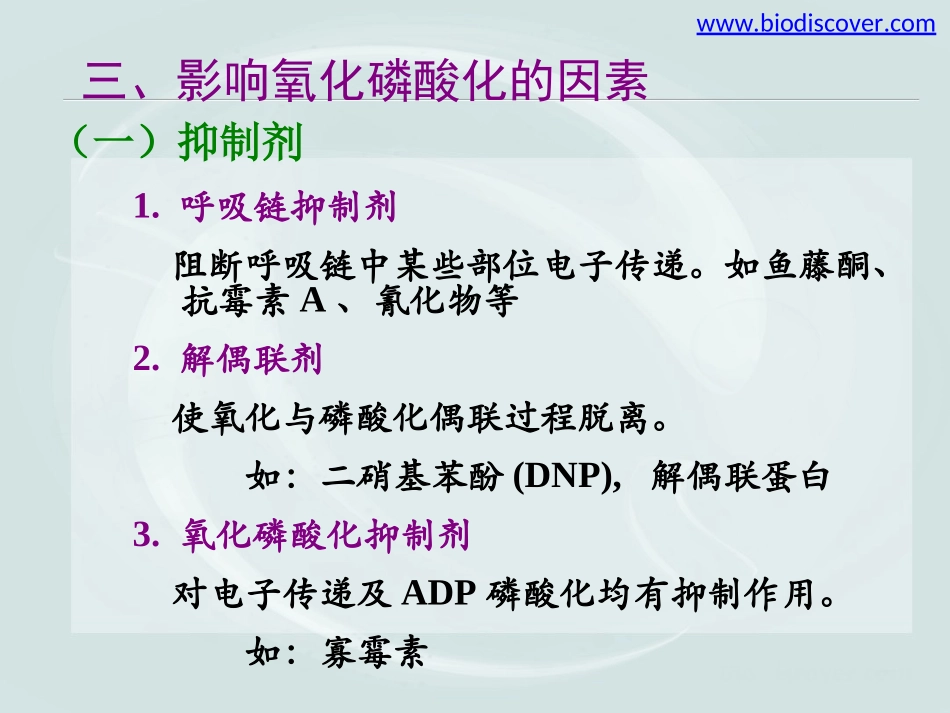 www.biodiscover.com

三、影响氧化磷酸化的因素

（一）抑制剂

1. 呼吸链抑制剂

阻断呼吸链中某些部位电子传递。如鱼藤酮、抗霉素 A 、氰化物等

2. 解偶联剂

使氧化与磷酸化偶联过程脱离。

如：二硝基苯酚 (DNP)，解偶联蛋白

3. 氧化磷酸化抑制剂

对电子传递及 ADP 磷酸化均有抑制作用。

如：寡霉素